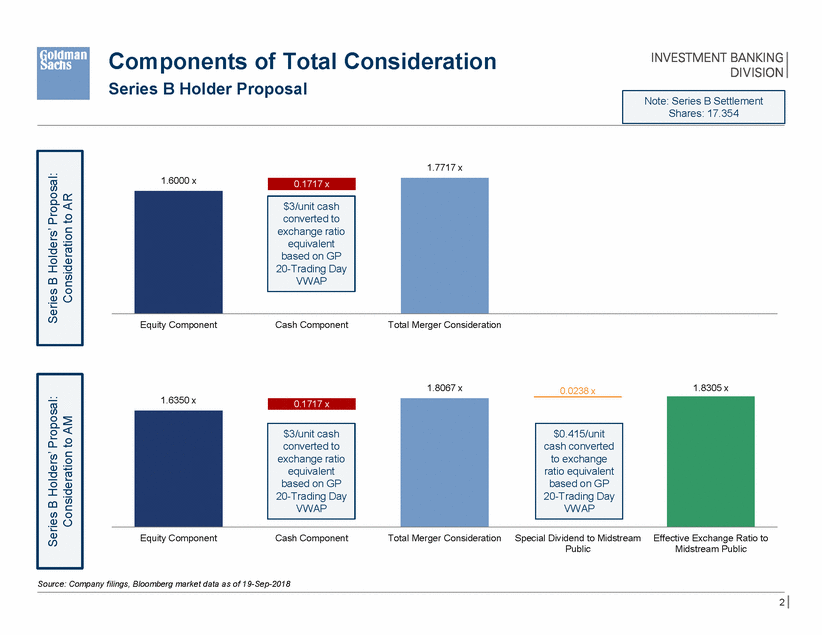 Goldman Sachs

Components of Total Consideration

Series B Holder Proposal

INVESTMENT BANKING DIVISION

Note: Series B Settlement Shares: 17.354

Series B Holders' Proposal: Consideration to AR

1.6000 x

0.1717 x

$3/unit cash converted to exchange ratio equivalent based on GP 20-Trading Day VWAP

1.7717 x

Equity Component

Cash Component

Total Merger Consideration

Series B Holders' Proposal: Consideration to AM

1.6350 x

0.1717 x

$3/unit cash converted to exchange ratio equivalent based on GP 20-Trading Day VWAP

1.8067 x

0.0238 x

$0.415/unit cash converted to exchange ratio equivalent based on GP 20-Trading Day VWAP

1.8305 x

Equity Component

Cash Component

Total Merger Consideration

Special Dividend to Midstream Public

Effective Exchange Ratio to Midstream Public

Source: Company filings, Bloomberg market data as of 19-Sep-2018

2